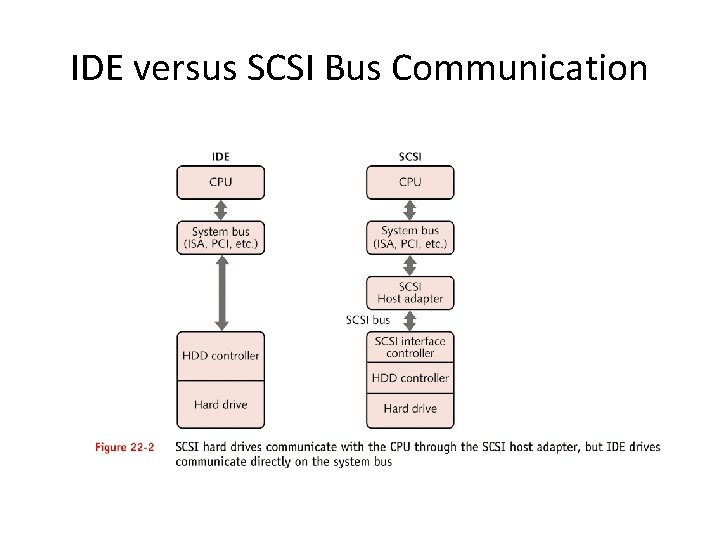 IDE versus SCSI Bus Communication

IDE

CPU

System bus (ISA, PCI, etc.)

HDD controller

Hard drive

SCSI

CPU

System bus (ISA, PCI, etc.)

SCSI Host adapter

SCSI bus

SCSI interface controller

HDD controller

Hard drive

Figure 22-2 SCSI hard drives communicate with the CPU through the SCSI host adapter, but IDE drives communicate directly on the system bus